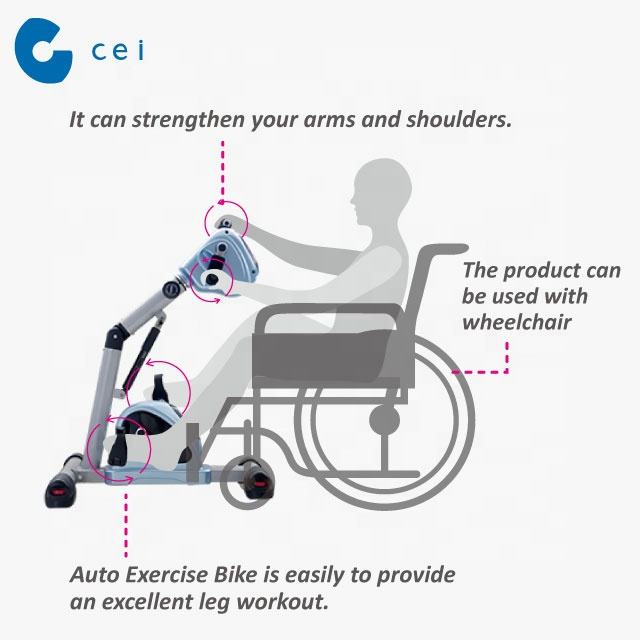 cei

It can strengthen your arms and shoulders.

The product can be used with wheelchair

Auto Exercise Bike is easily to provide an excellent leg workout.